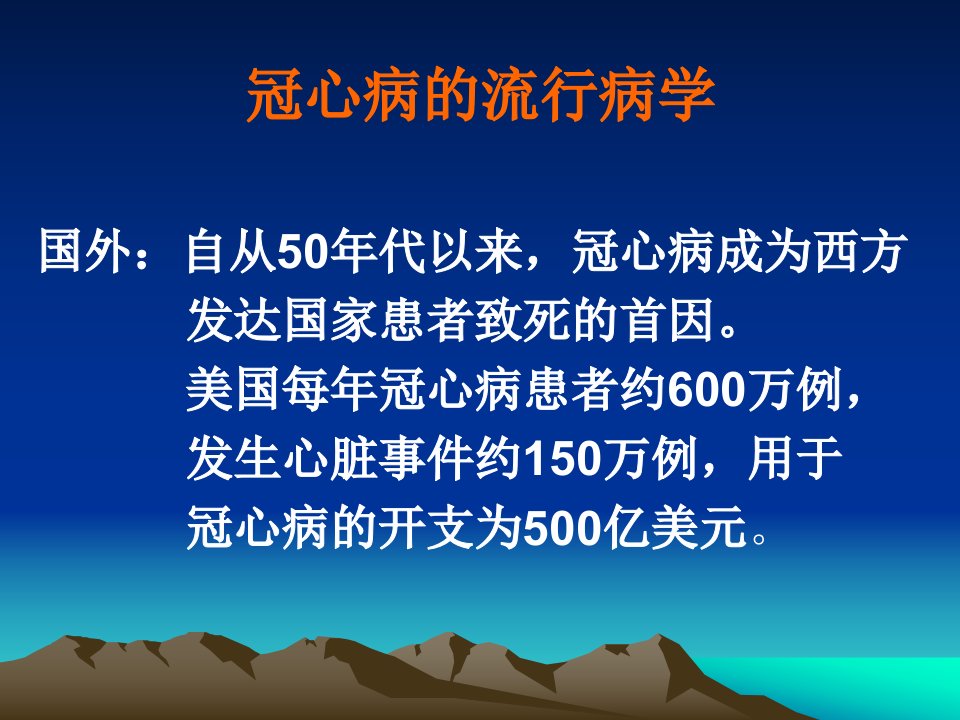 冠心病的流行病学

国外：自从50年代以来，冠心病成为西方发达国家患者致死的首因。
美国每年冠心病患者约600万例，发生心脏事件约150万例，用于冠心病的开支为500亿美元。